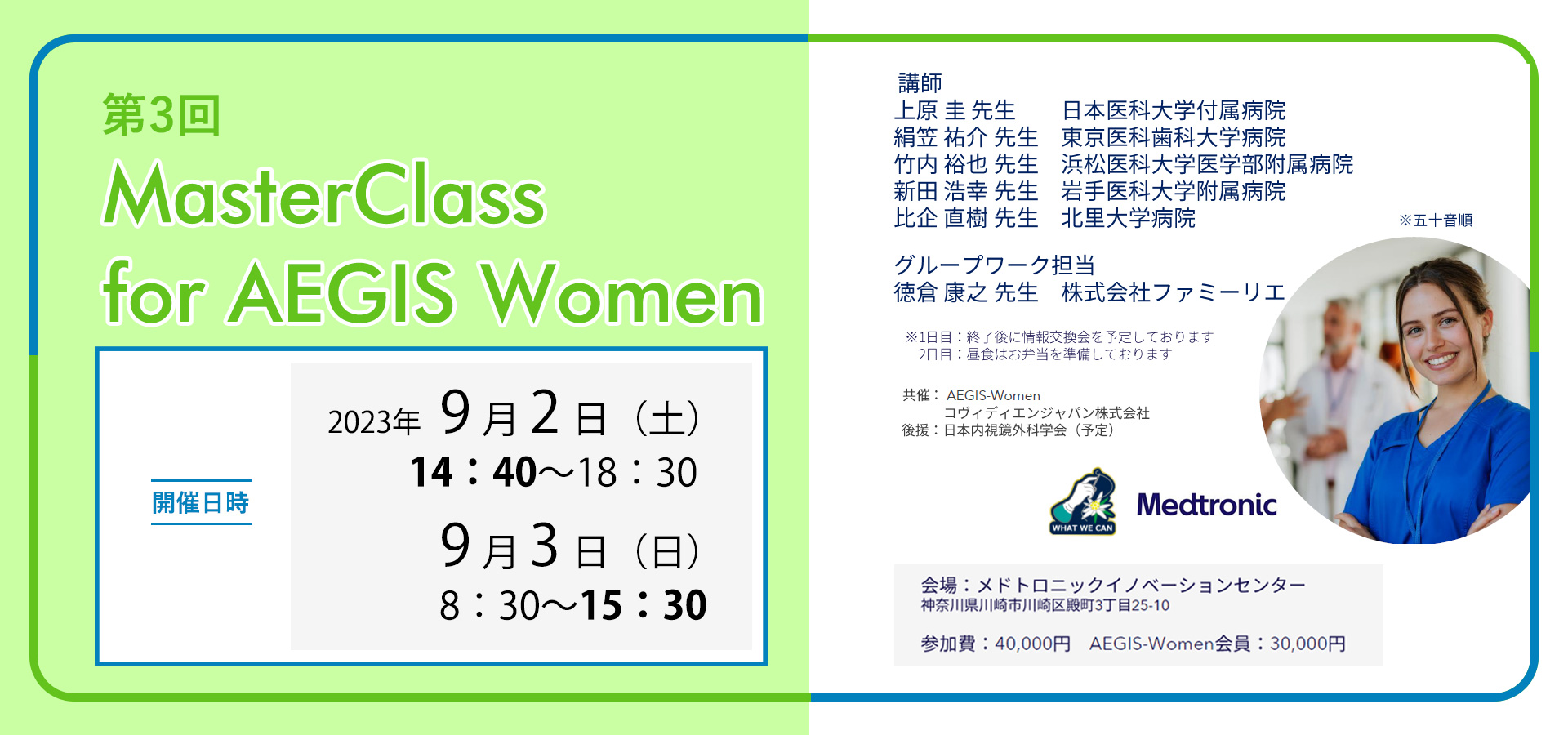 第3回
MasterClass
for AEGIS Women

開催日時

2023年 9月2日（土）
14：40～18：30

9月3日（日）
8：30～15：30

講師
上原 圭 先生　日本医科大学付属病院
絹笠 祐介 先生　東京医科歯科大学病院
竹内 裕也 先生　浜松医科大学医学部附属病院
新田 浩幸 先生　岩手医科大学附属病院
比企 直樹 先生　北里大学病院
※五十音順

グループワーク担当
徳倉 康之 先生　株式会社ファミーリエ

※1日目：終了後に情報交換会を予定しております
2日目：昼食はお弁当を準備しております

共催：AEGIS-Women
コヴィディエンジャパン株式会社
後援：日本内視鏡外科学会（予定）

WHAT WE CAN
Medtronic

会場：メドトロニックイノベーションセンター
神奈川県川崎市川崎区殿町3丁目25-10

参加費：40,000円　AEGIS-Women会員：30,000円